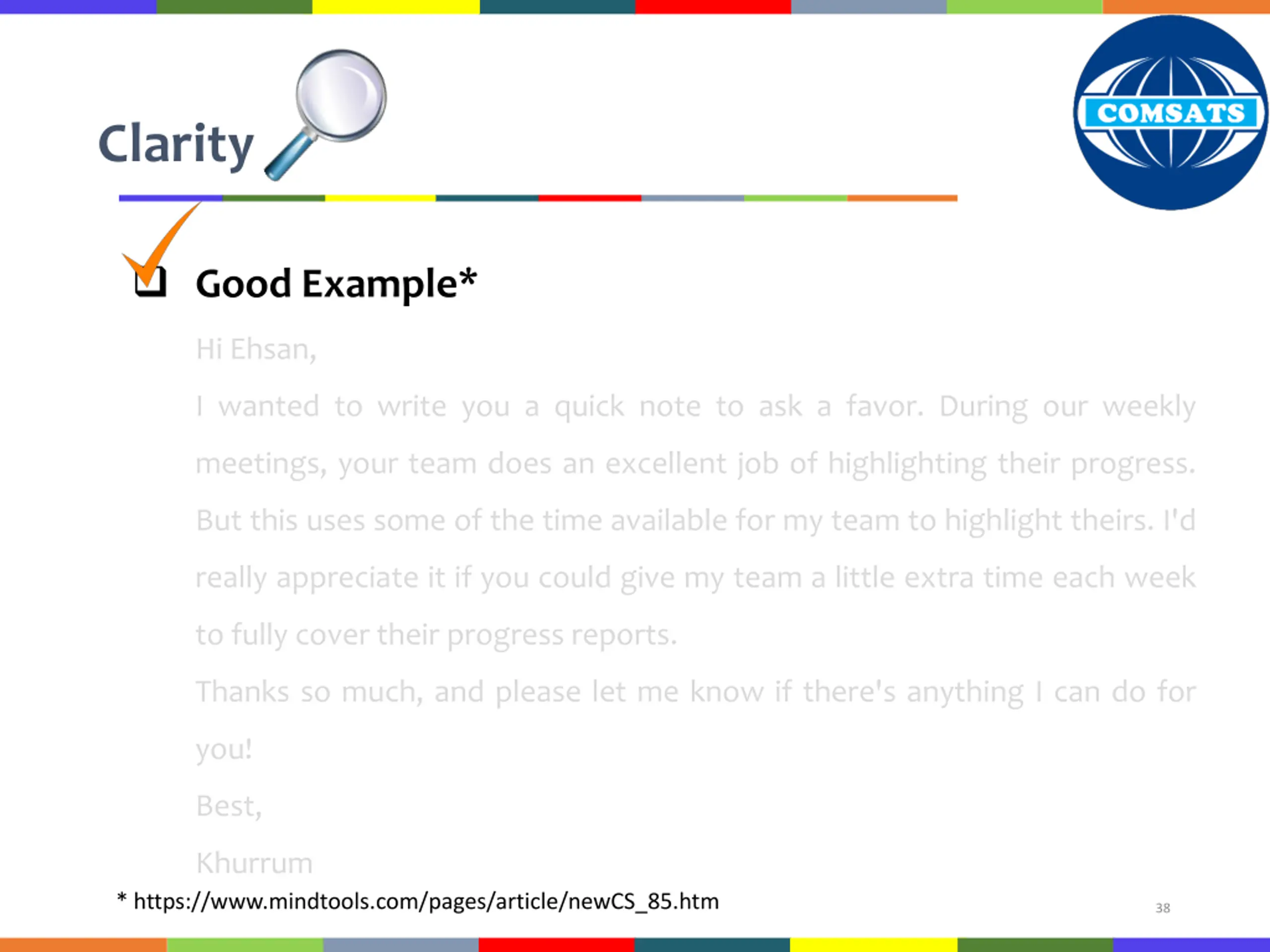 Clarity

COMSATS

Good Example*

Hi Ehsan,

I wanted to write you a quick note to ask a favor. During our weekly meetings, your team does an excellent job of highlighting their progress. But this uses some of the time available for my team to highlight theirs. I'd really appreciate it if you could give my team a little extra time each week to fully cover their progress reports.

Thanks so much, and please let me know if there's anything I can do for you!

Best,

Khurrum

* https://www.mindtools.com/pages/article/newCS_85.htm

38